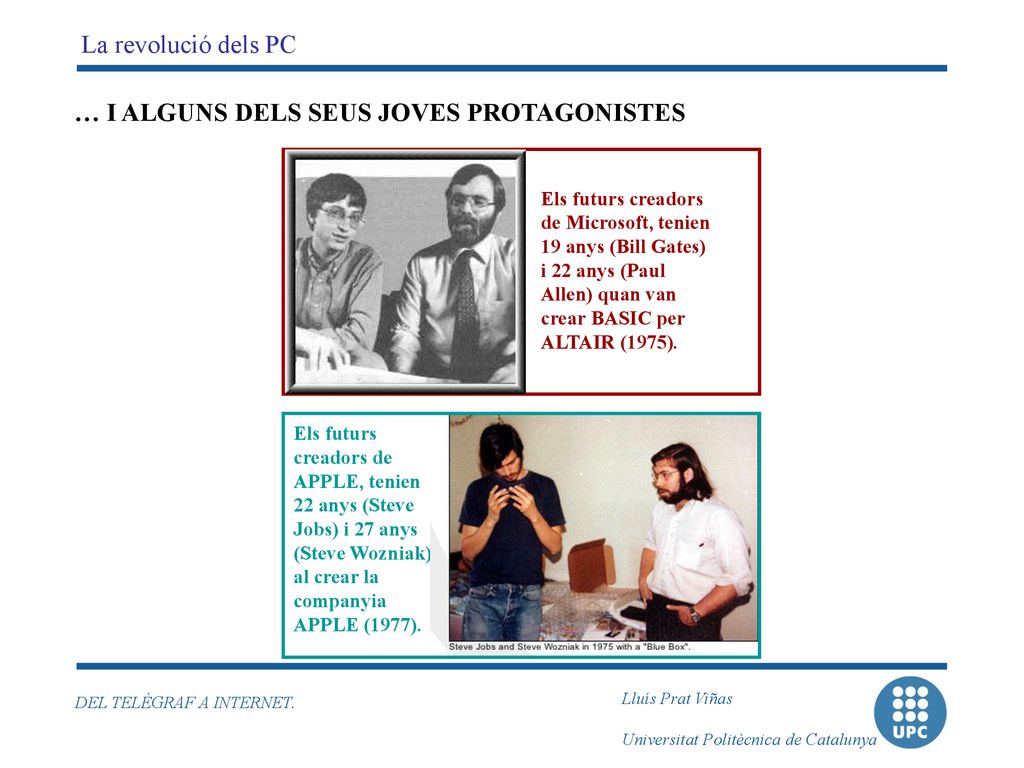 La revolució dels PC

… I ALGUNS DELS SEUS JOVES PROTAGONISTES

Els futurs creadors de Microsoft, tenien 19 anys (Bill Gates) i 22 anys (Paul Allen) quan van crear BASIC per ALTAIR (1975).

Els futurs creadors de APPLE, tenien 22 anys (Steve Jobs) i 27 anys (Steve Wozniak) al crear la companyia APPLE (1977).

Steve Jobs and Steve Wozniak in 1975 with a "Blue Box".

DEL TELÈGRAF A INTERNET.

Lluís Prat Viñas

Universitat Politècnica de Catalunya

UPC